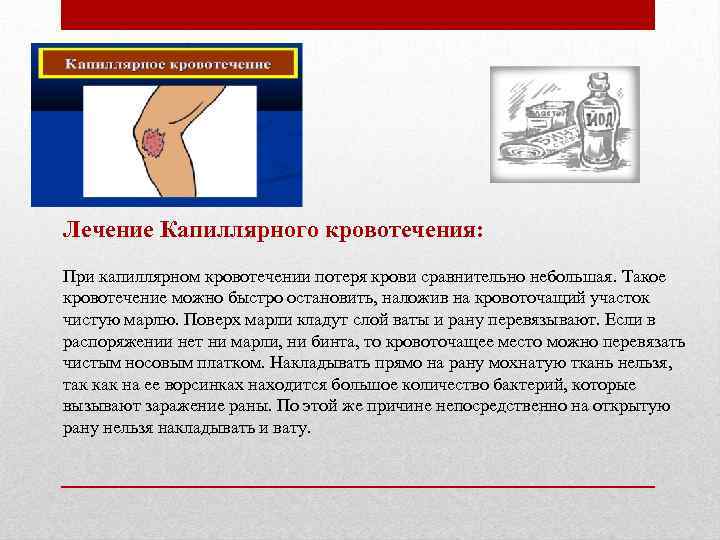 Капиллярное кровотечение

ЙОД

Лечение Капиллярного кровотечения:

При капиллярном кровотечении потеря крови сравнительно небольшая. Такое кровотечение можно быстро остановить, наложив на кровоточащий участок чистую марлю. Поверх марли кладут слой ваты и рану перевязывают. Если в распоряжении нет ни марли, ни бинта, то кровоточащее место можно перевязать чистым носовым платком. Накладывать прямо на рану мохнатую ткань нельзя, так как на ее ворсинках находится большое количество бактерий, которые вызывают заражение раны. По этой же причине непосредственно на открытую рану нельзя накладывать и вату.